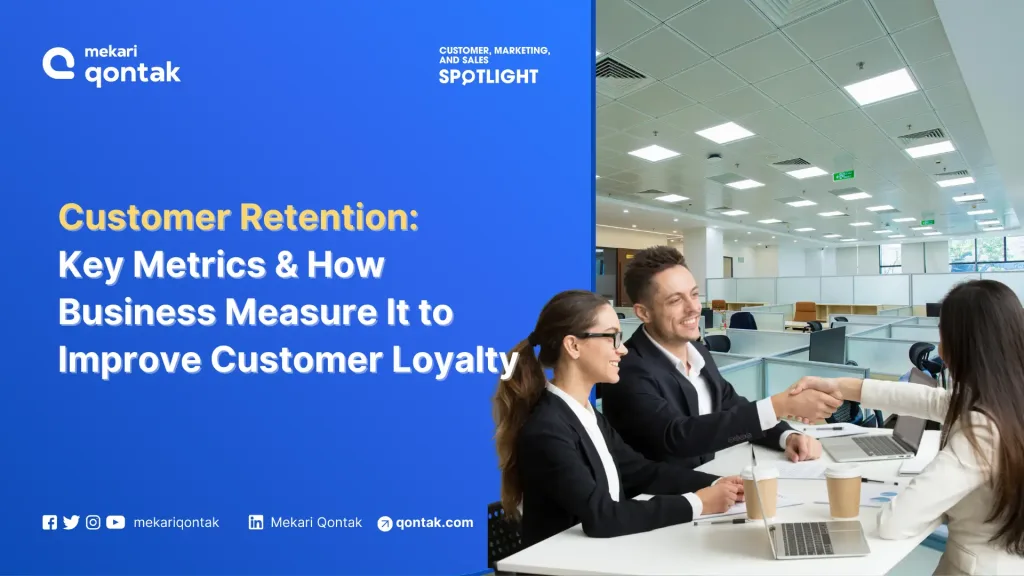 mekari
qontak

CUSTOMER, MARKETING, AND SALES
SPOTLIGHT

Customer Retention:
Key Metrics & How Business Measure It to Improve Customer Loyalty

mekariqontak
Mekari Qontak
qontak.com